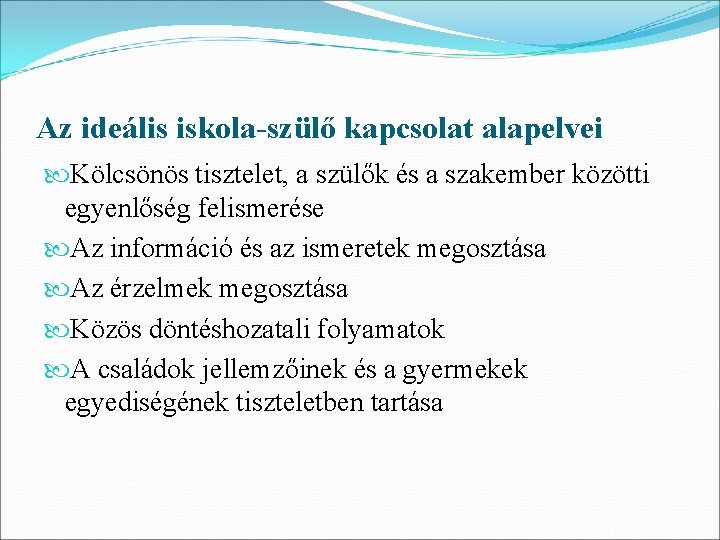 Az ideális iskola-szülő kapcsolat alapelvei

Kölcsönös tisztelet, a szülők és a szakember közötti egyenlőség felismerése

Az információ és az ismeretek megosztása

Az érzelmek megosztása

Közös döntéshozatali folyamatok

A családok jellemzőinek és a gyermekek egyediségének tiszteletben tartása